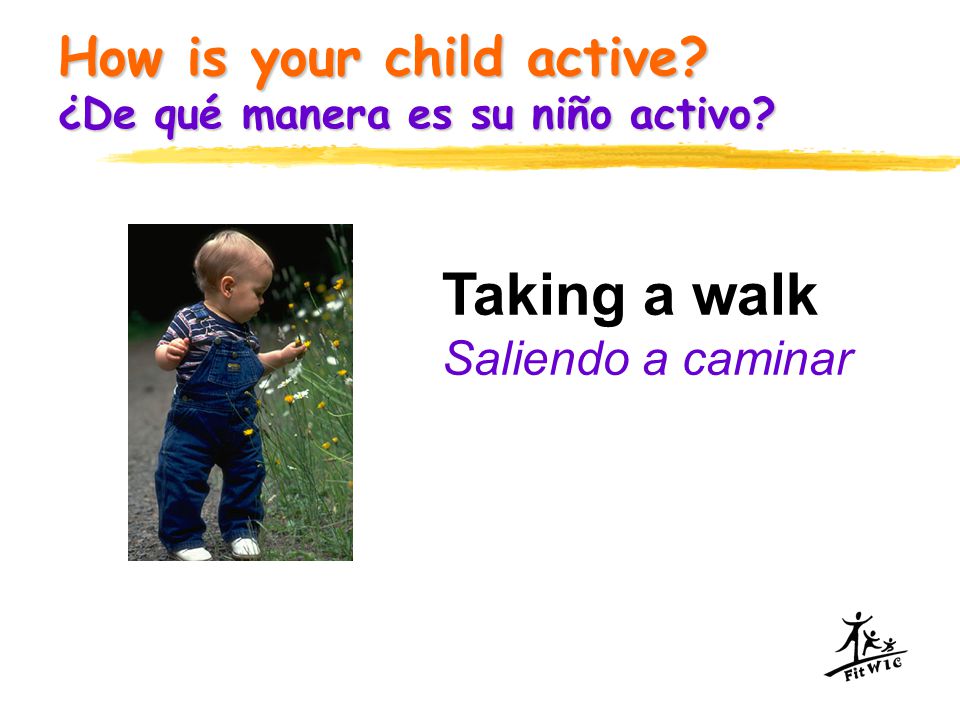 How is your child active?
¿De qué manera es su niño activo?

Taking a walk
Saliendo a caminar

FitWIC